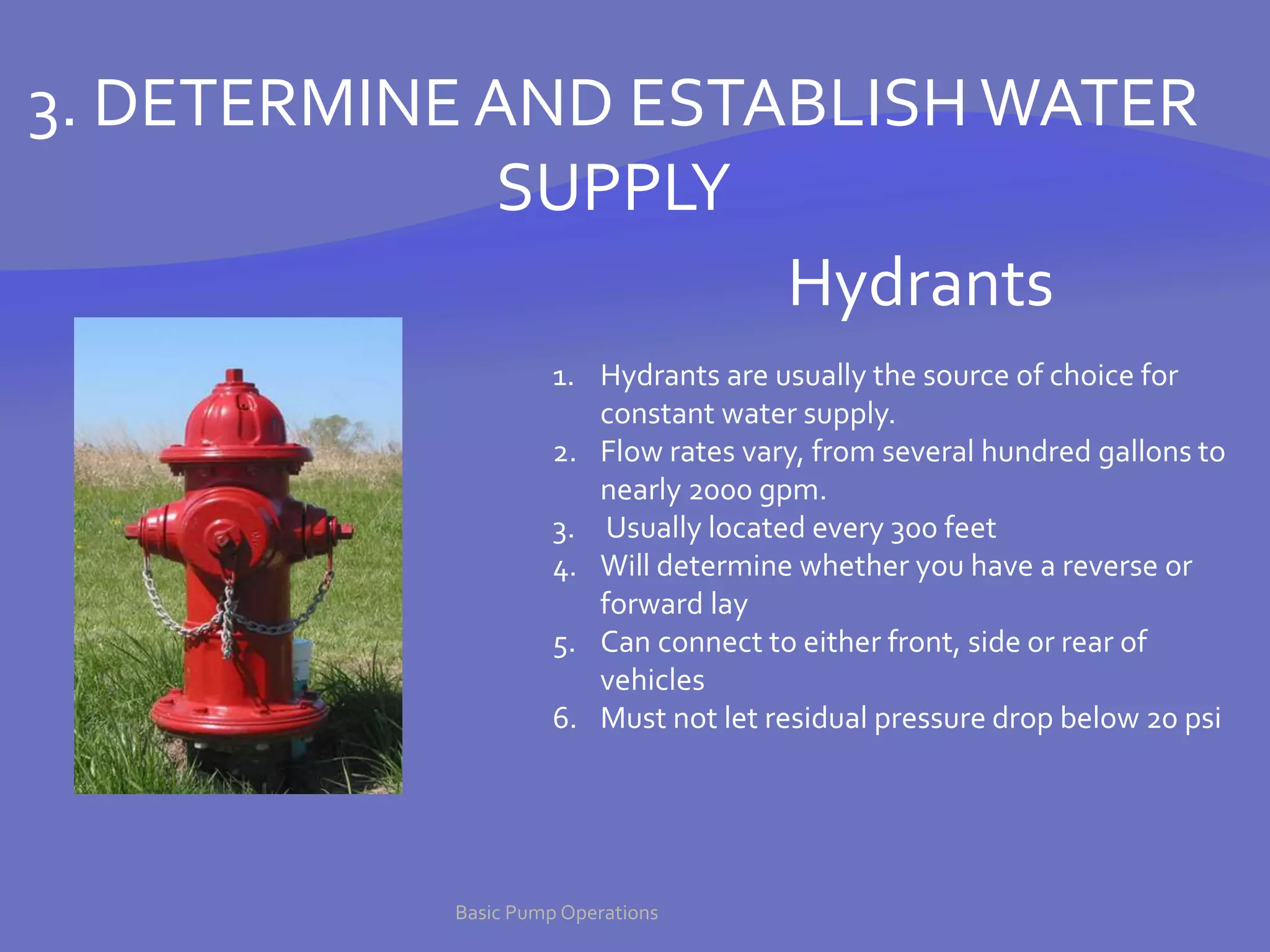 3. DETERMINE AND ESTABLISH WATER SUPPLY

Hydrants

1. Hydrants are usually the source of choice for constant water supply.
2. Flow rates vary, from several hundred gallons to nearly 2000 gpm.
3. Usually located every 300 feet
4. Will determine whether you have a reverse or forward lay
5. Can connect to either front, side or rear of vehicles
6. Must not let residual pressure drop below 20 psi

Basic Pump Operations